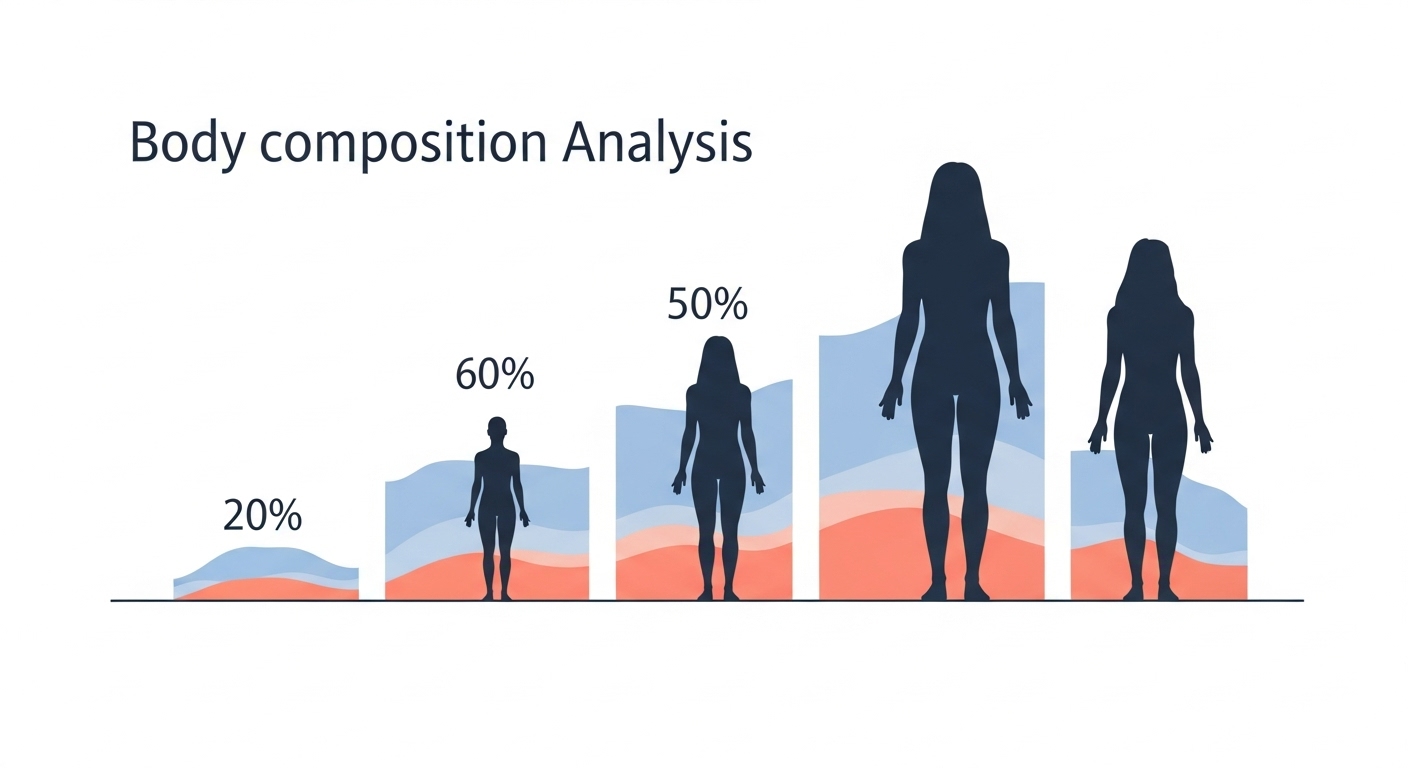 Body composition Analysis

20%

60%

50%